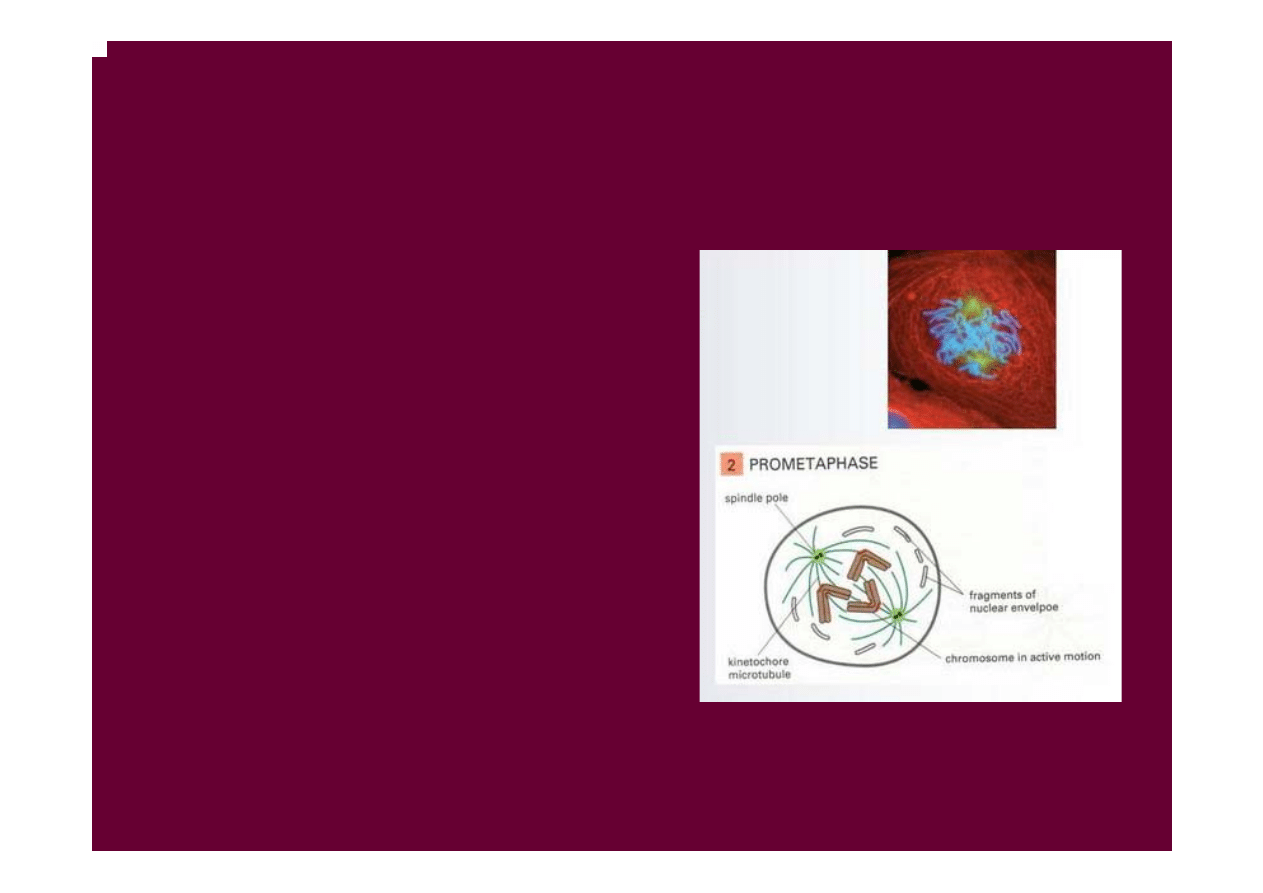 2 PROMETAPHASE

spindle pole

fragments of nuclear envelpoe

kinetochore microtubule

chromosome in active motion